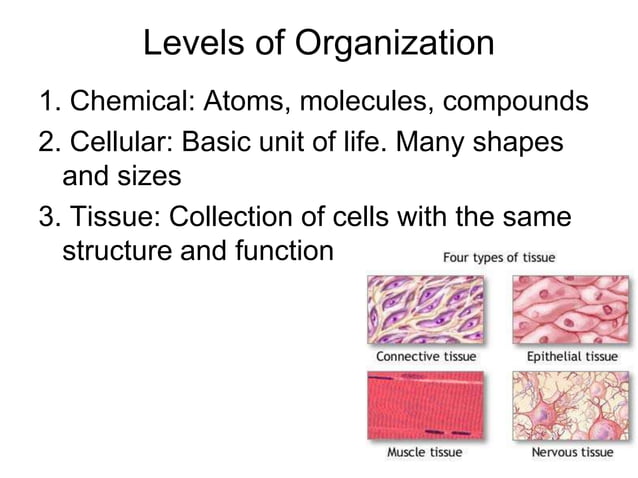 Levels of Organization

1. Chemical: Atoms, molecules, compounds

2. Cellular: Basic unit of life. Many shapes and sizes

3. Tissue: Collection of cells with the same structure and function

Four types of tissue

Connective tissue

Epithelial tissue

Muscle tissue

Nervous tissue